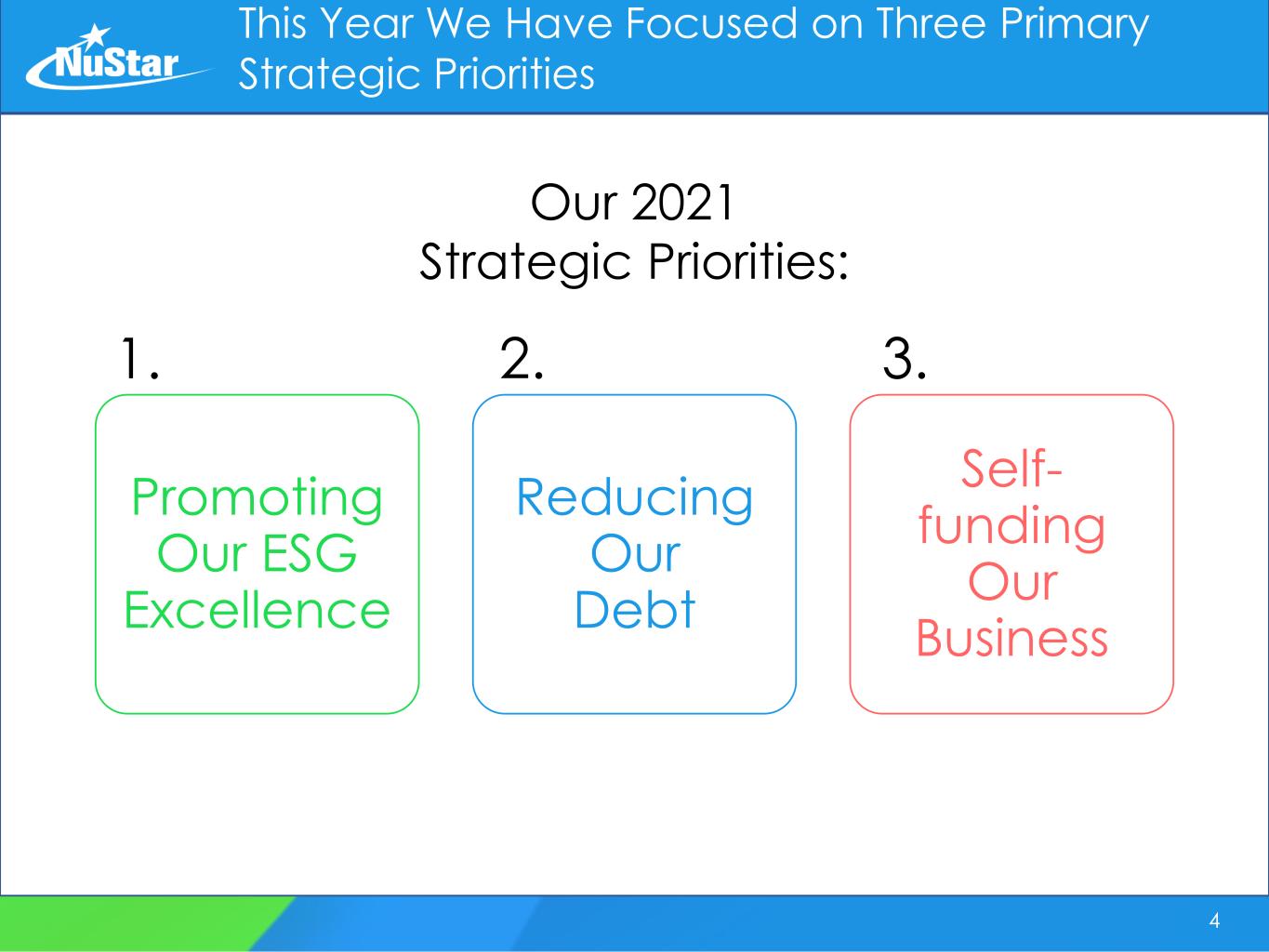 NuStar

This Year We Have Focused on Three Primary Strategic Priorities

Our 2021
Strategic Priorities:

1.

Promoting Our ESG Excellence

2.

Reducing Our Debt

3.

Self-funding Our Business

4